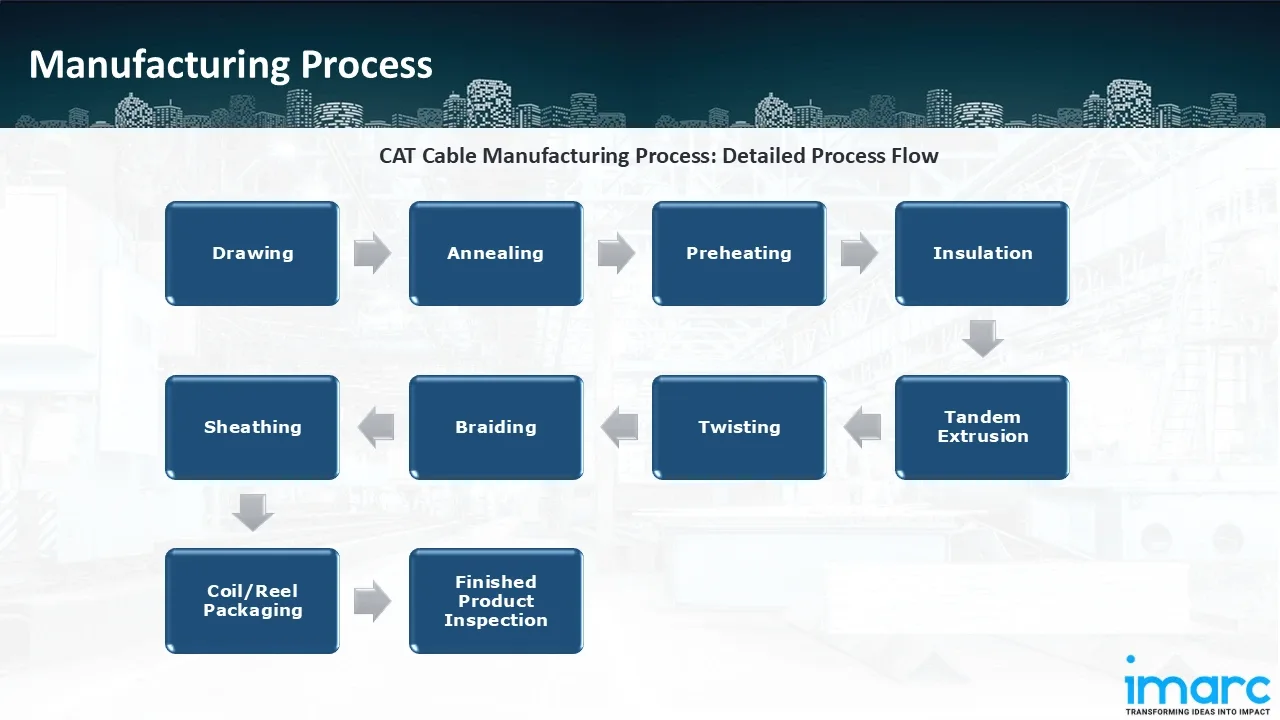 Manufacturing Process

CAT Cable Manufacturing Process: Detailed Process Flow

Drawing

Annealing

Preheating

Insulation

Tandem Extrusion

Twisting

Braiding

Sheathing

Coil/Reel Packaging

Finished Product Inspection

imarc
TRANSFORMING IDEAS INTO IMPACT